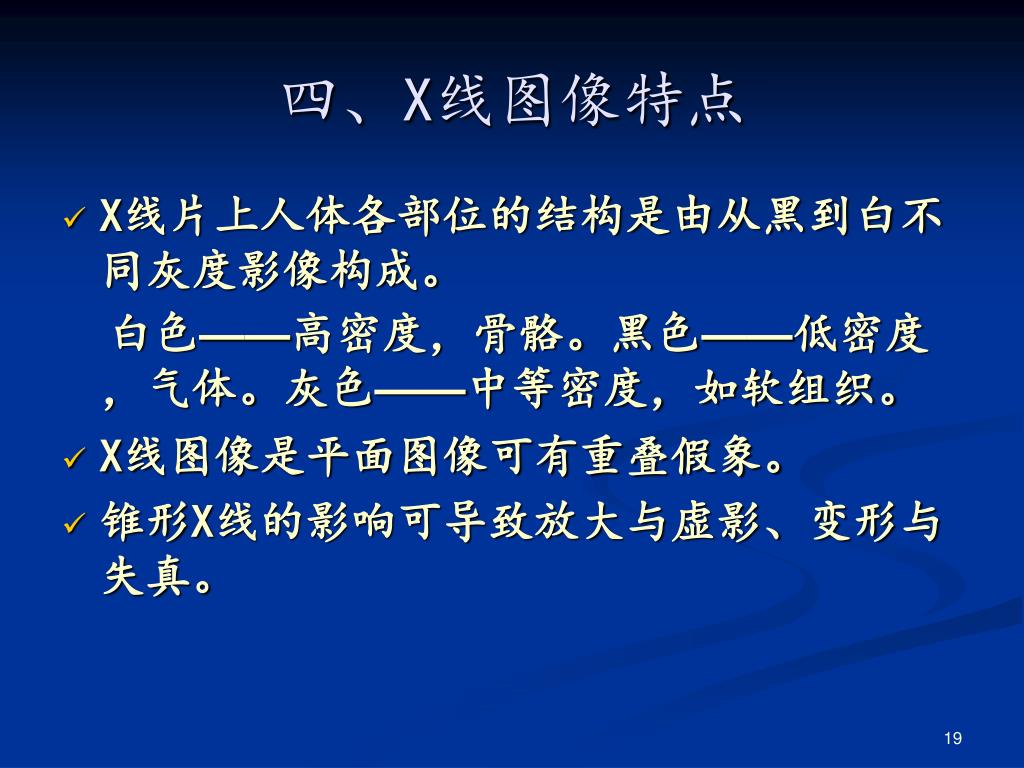 四、X线图像特点

✓ X线片上人体各部位的结构是由从黑到白不同灰度影像构成。

白色——高密度，骨骼。黑色——低密度，气体。灰色——中等密度，如软组织。

✓ X线图像是平面图像可有重叠假象。

✓ 锥形X线的影响可导致放大与虚影、变形与失真。

19